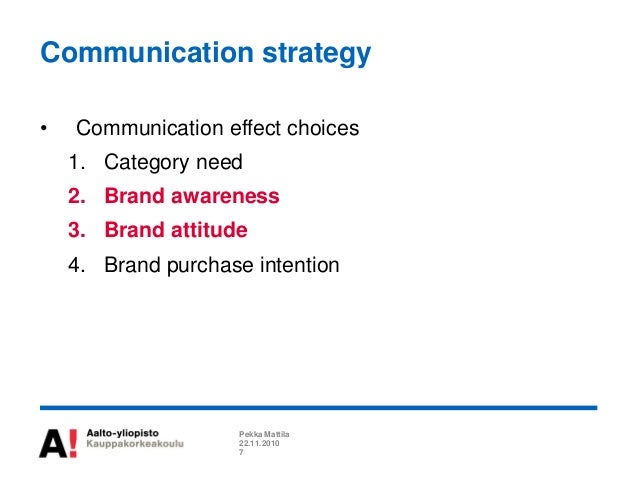 Communication strategy

• Communication effect choices
1. Category need
2. Brand awareness
3. Brand attitude
4. Brand purchase intention

A! Aalto-yliopisto
Kauppakorkeakoulu

Pekka Mattila
22.11.2010
7